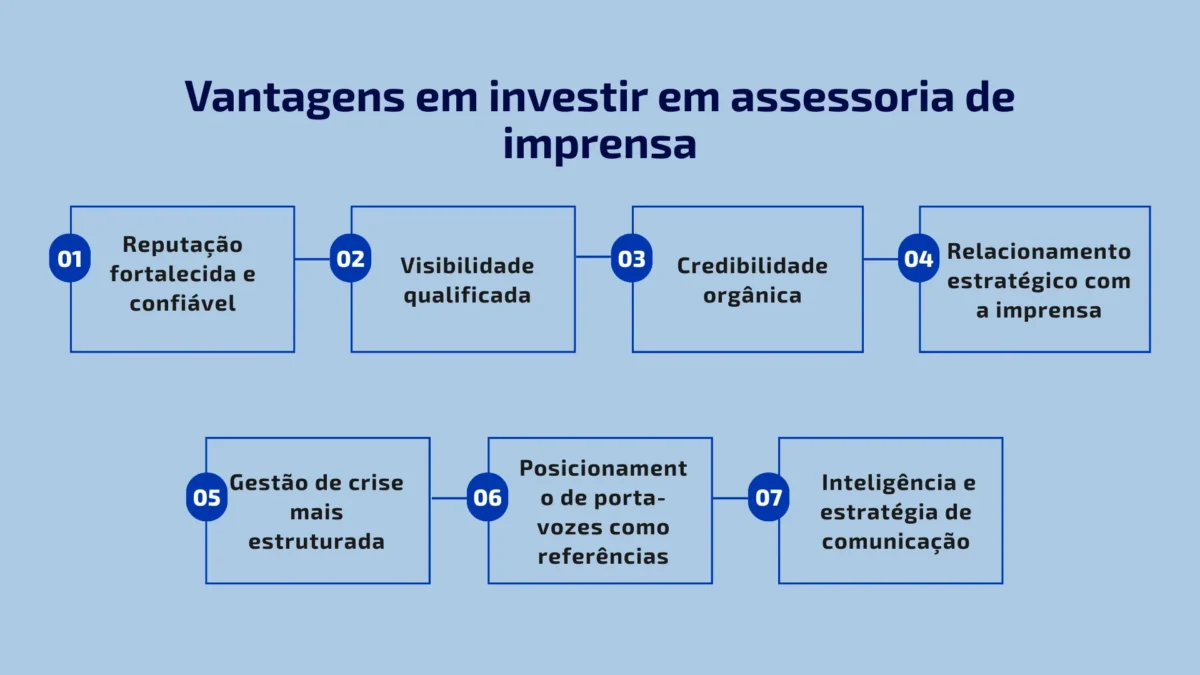 Vantagens em investir em assessoria de imprensa

01 Reputação fortalecida e confiável

02 Visibilidade qualificada

03 Credibilidade orgânica

04 Relacionamento estratégico com a imprensa

05 Gestão de crise mais estruturada

06 Posicionamento de porta-vozes como referências

07 Inteligência e estratégia de comunicação